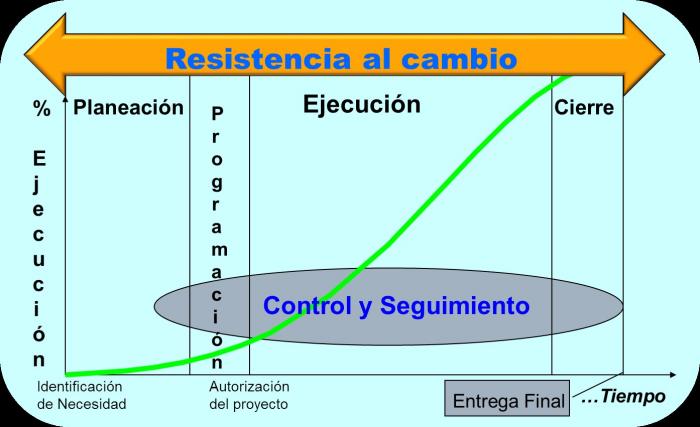 Resistencia al cambio

% Ejecución

Planeación

Programación

Ejecución

Cierre

Control y Seguimiento

Identificación de Necesidad

Autorización del proyecto

Entrega Final

…Tiempo